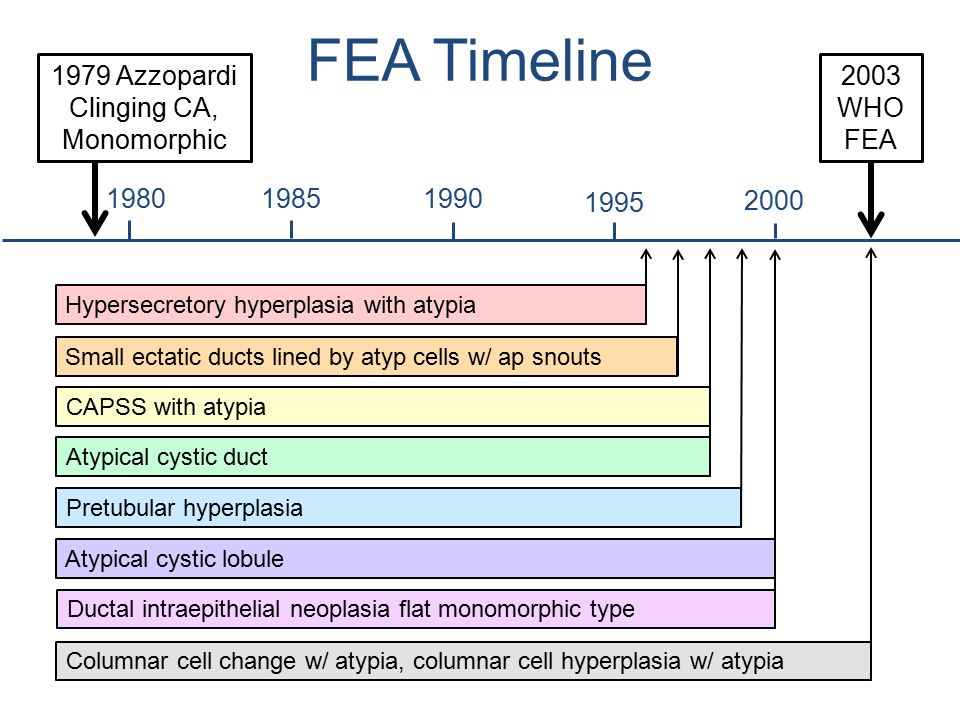 FEA Timeline

1979 Azzopardi Clinging CA, Monomorphic

2003 WHO FEA

1980
1985
1990
1995
2000

Hypersecretory hyperplasia with atypia

Small ectatic ducts lined by atyp cells w/ ap snouts

CAPSS with atypia

Atypical cystic duct

Pretubular hyperplasia

Atypical cystic lobule

Ductal intraepithelial neoplasia flat monomorphic type

Columnar cell change w/ atypia, columnar cell hyperplasia w/ atypia